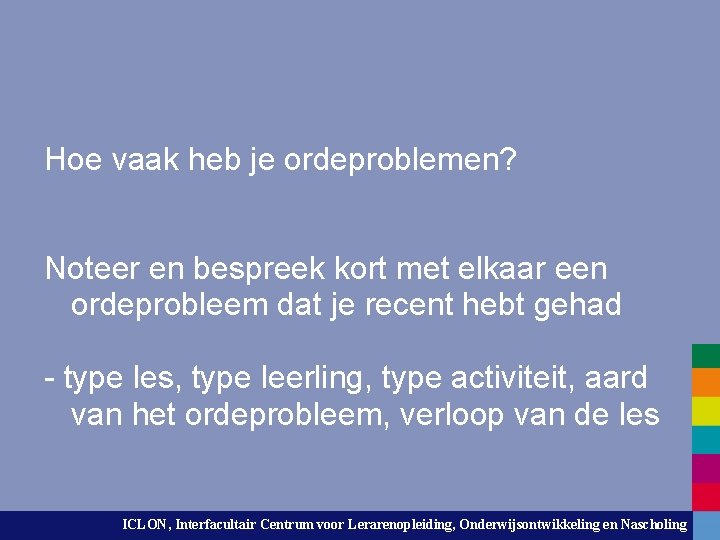 Hoe vaak heb je ordeproblemen?

Noteer en bespreek kort met elkaar een ordeprobleem dat je recent hebt gehad

- type les, type leerling, type activiteit, aard van het ordeprobleem, verloop van de les

ICLON, Interfacultair Centrum voor Lerarenopleiding, Onderwijsontwikkeling en Nascholing